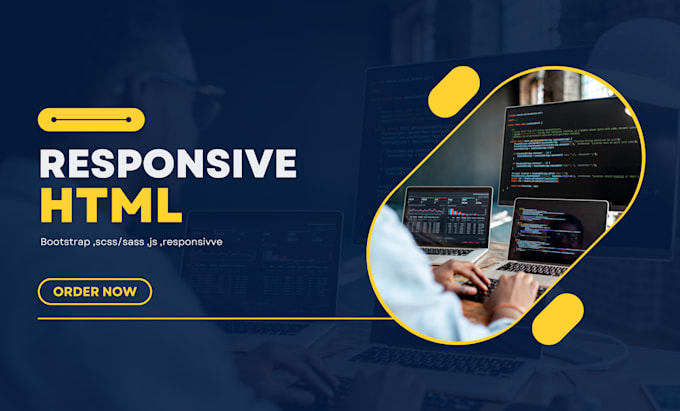 RESPONSIVE
HTML

Bootstrap ,scss/sass ,js ,responsivve

ORDER NOW